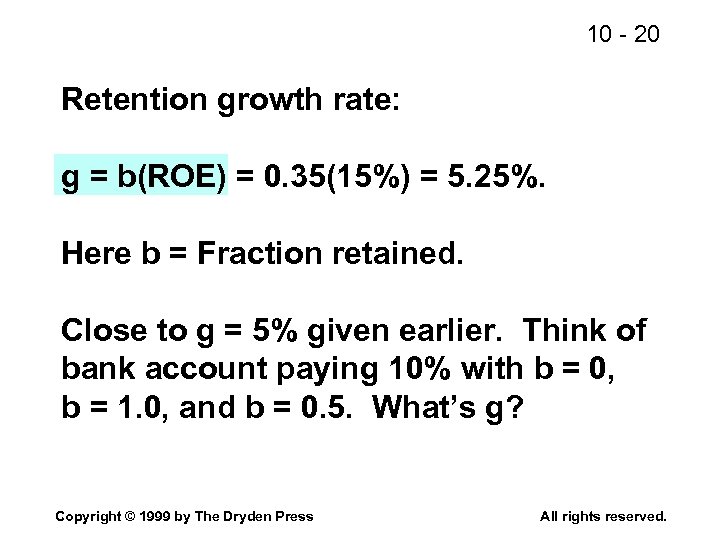 10 - 20

Retention growth rate:

g = b(ROE) = 0.35(15%) = 5.25%.

Here b = Fraction retained.

Close to g = 5% given earlier. Think of bank account paying 10% with b = 0, b = 1.0, and b = 0.5. What's g?

Copyright © 1999 by The Dryden Press

All rights reserved.